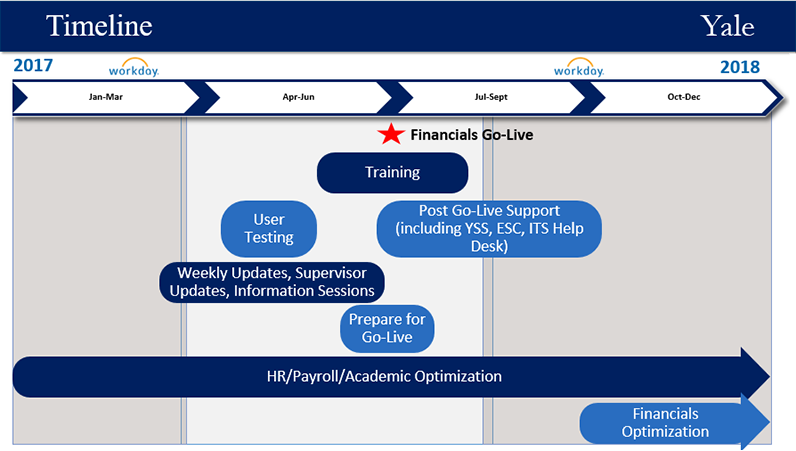 Timeline

Yale

2017

workday.

workday.

2018

Jan-Mar

Apr-Jun

Jul-Sept

Oct-Dec

Financials Go-Live

Training

User Testing

Post Go-Live Support (including YSS, ESC, ITS Help Desk)

Weekly Updates, Supervisor Updates, Information Sessions

Prepare for Go-Live

HR/Payroll/Academic Optimization

Financials Optimization